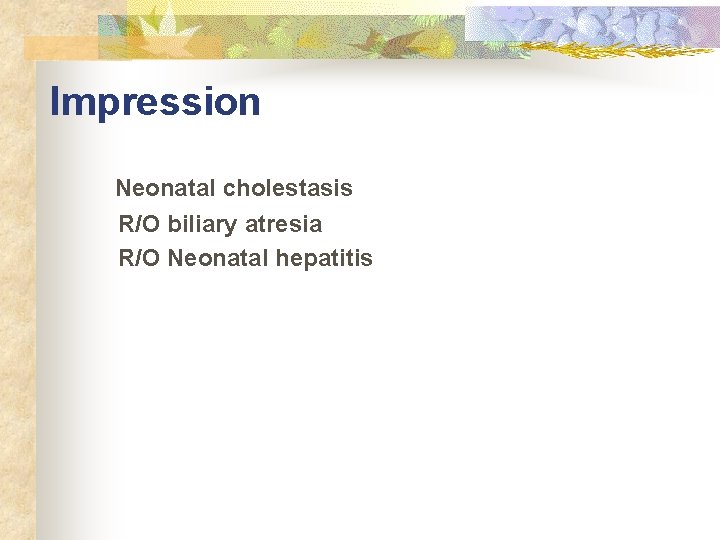 Impression

Neonatal cholestasis
R/O biliary atresia
R/O Neonatal hepatitis